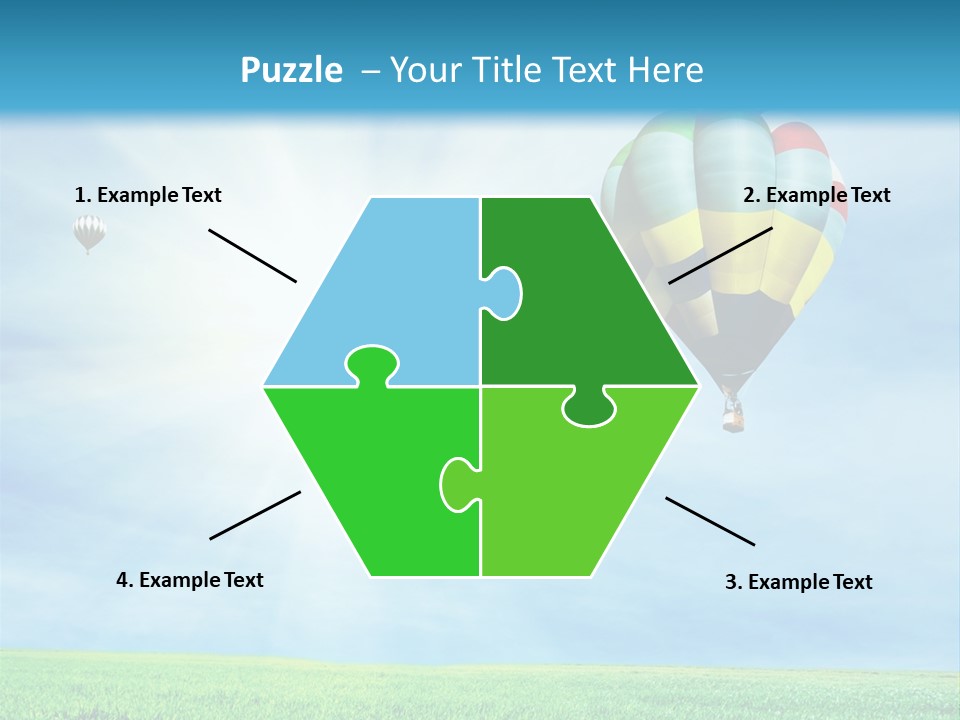 Puzzle – Your Title Text Here

1. Example Text

2. Example Text

4. Example Text

3. Example Text